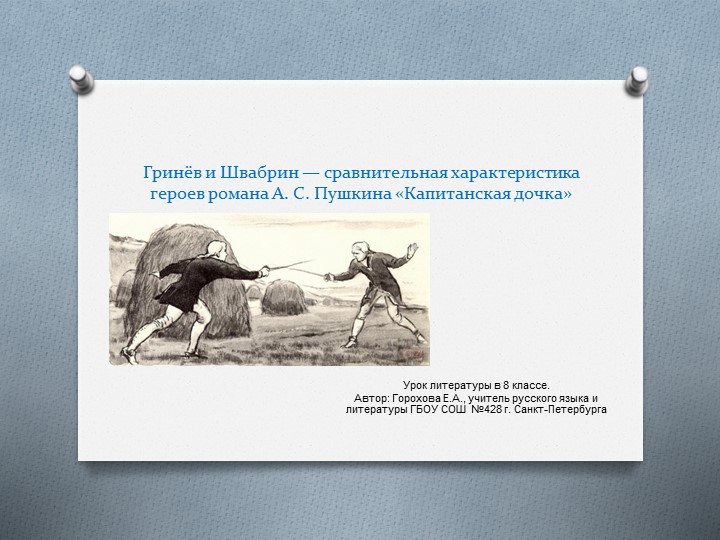 Гринёв и Швабрин — сравнительная характеристика героев романа А. С. Пушкина «Капитанская дочка»

Урок литературы в 8 классе.
Автор: Горохова Е.А., учитель русского языка и литературы ГБОУ СОШ №428 г. Санкт-Петербурга